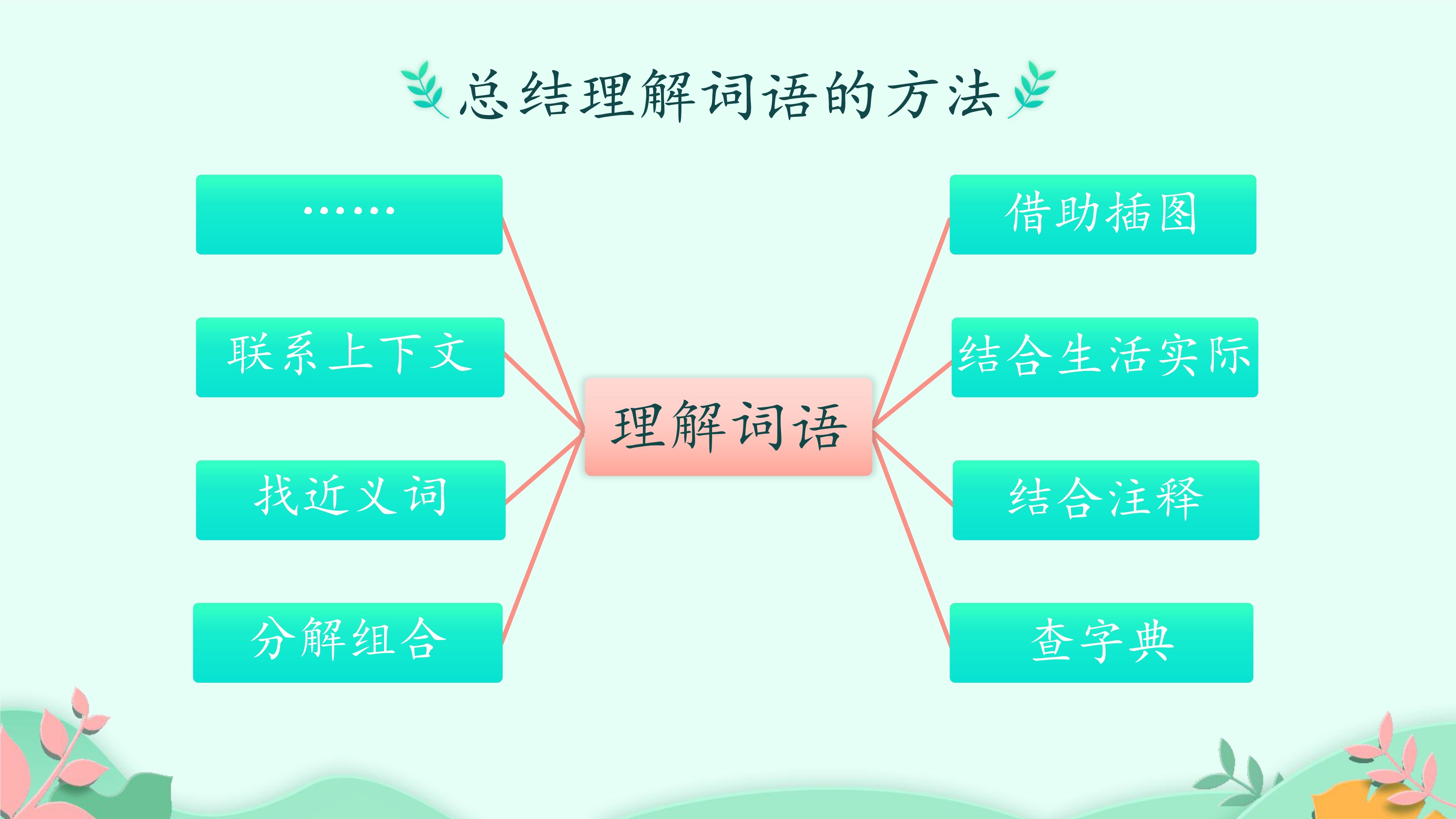 总结理解词语的方法

……

联系上下文

找近义词

分解组合

理解词语

借助插图

结合生活实际

结合注释

查字典